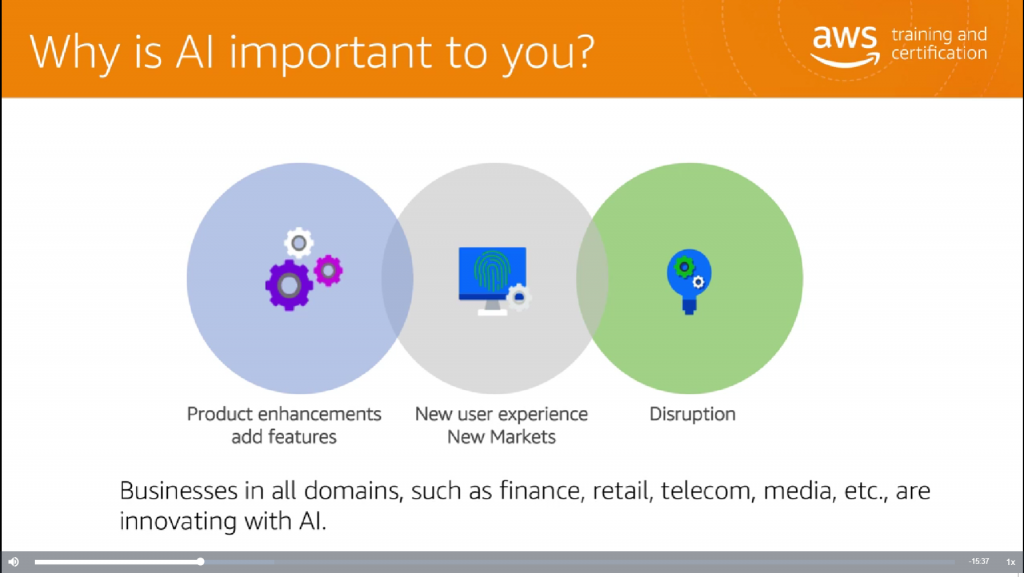 Why is AI important to you?

aws training and certification

Product enhancements add features

New user experience New Markets

Disruption

Businesses in all domains, such as finance, retail, telecom, media, etc., are innovating with AI.

-15:37

1x